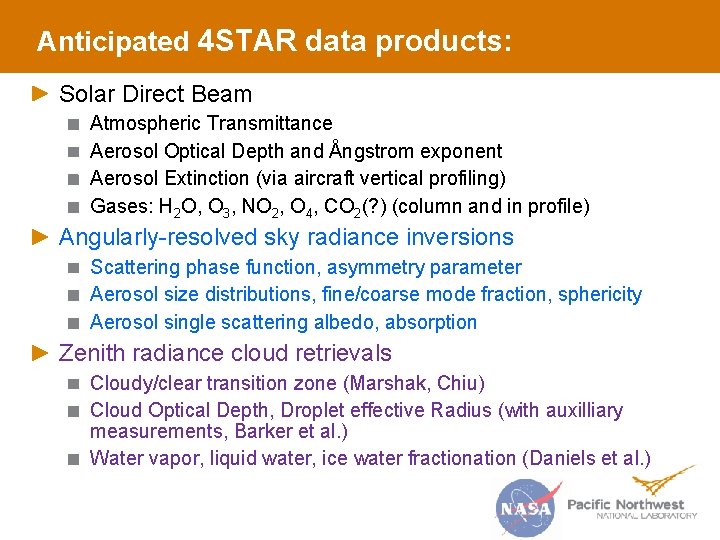 Anticipated 4STAR data products:

Solar Direct Beam

Atmospheric Transmittance

Aerosol Optical Depth and Ångstrom exponent

Aerosol Extinction (via aircraft vertical profiling)

Gases: $H_2O$, $O_3$, $NO_2$, $O_4$, $CO_2$(?) (column and in profile)

Angularly-resolved sky radiance inversions

Scattering phase function, asymmetry parameter

Aerosol size distributions, fine/coarse mode fraction, sphericity

Aerosol single scattering albedo, absorption

Zenith radiance cloud retrievals

Cloudy/clear transition zone (Marshak, Chiu)

Cloud Optical Depth, Droplet effective Radius (with auxilliary measurements, Barker et al.)

Water vapor, liquid water, ice water fractionation (Daniels et al.)

NASA

Pacific Northwest
NATIONAL LABORATORY